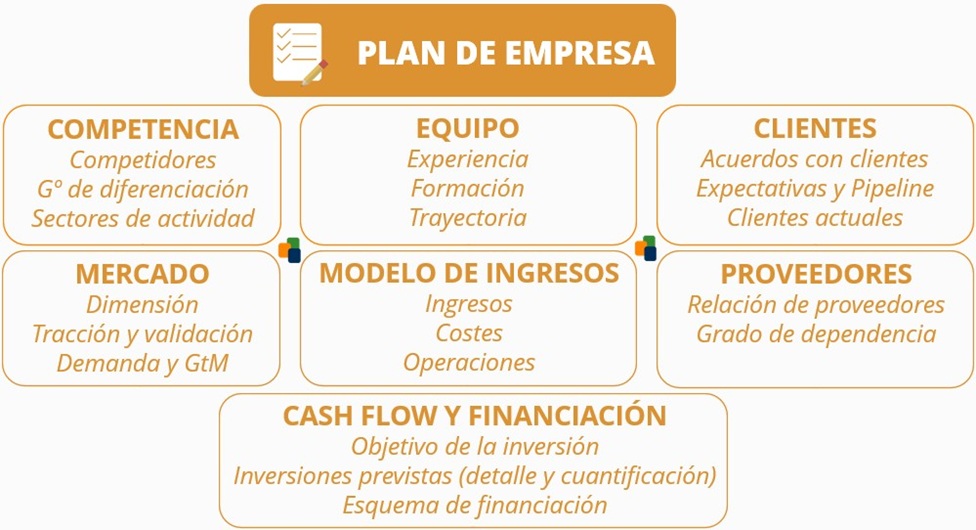 PLAN DE EMPRESA

COMPETENCIA
Competidores
Gº de diferenciación
Sectores de actividad

EQUIPO
Experiencia
Formación
Trayectoria

CLIENTES
Acuerdos con clientes
Expectativas y Pipeline
Clientes actuales

MERCADO
Dimensión
Tracción y validación
Demanda y GtM

MODELO DE INGRESOS
Ingresos
Costes
Operaciones

PROVEEDORES
Relación de proveedores
Grado de dependencia

CASH FLOW Y FINANCIACIÓN
Objetivo de la inversión
Inversiones previstas (detalle y cuantificación)
Esquema de financiación